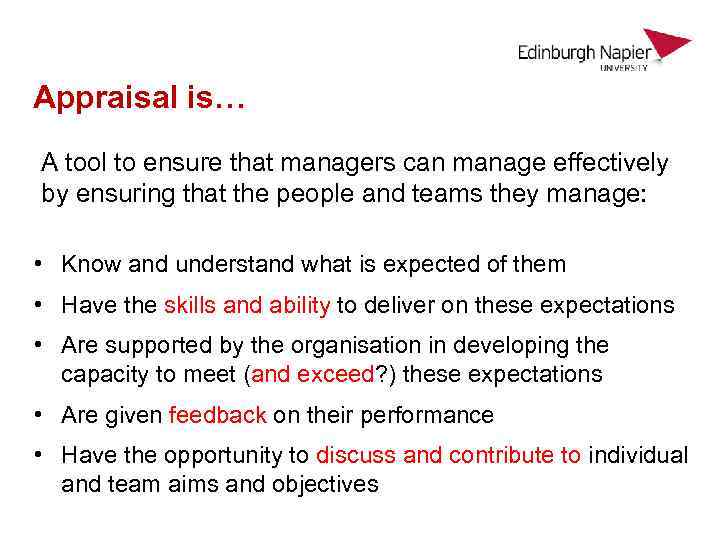 Edinburgh Napier
UNIVERSITY

Appraisal is…

A tool to ensure that managers can manage effectively by ensuring that the people and teams they manage:

• Know and understand what is expected of them
• Have the skills and ability to deliver on these expectations
• Are supported by the organisation in developing the capacity to meet (and exceed?) these expectations
• Are given feedback on their performance
• Have the opportunity to discuss and contribute to individual and team aims and objectives